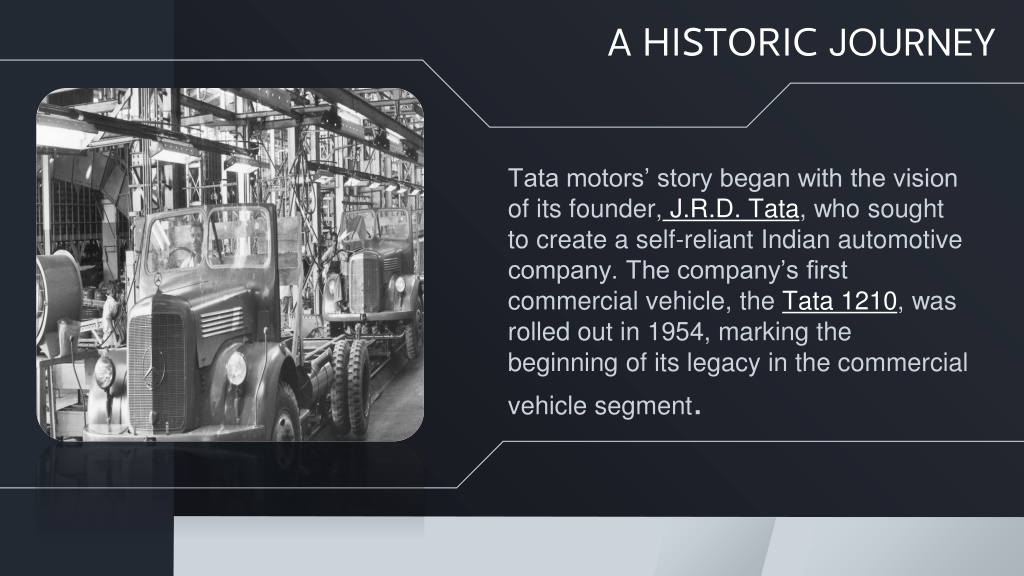 A HISTORIC JOURNEY

Tata motors’ story began with the vision of its founder, J.R.D. Tata, who sought to create a self-reliant Indian automotive company. The company’s first commercial vehicle, the Tata 1210, was rolled out in 1954, marking the beginning of its legacy in the commercial vehicle segment.